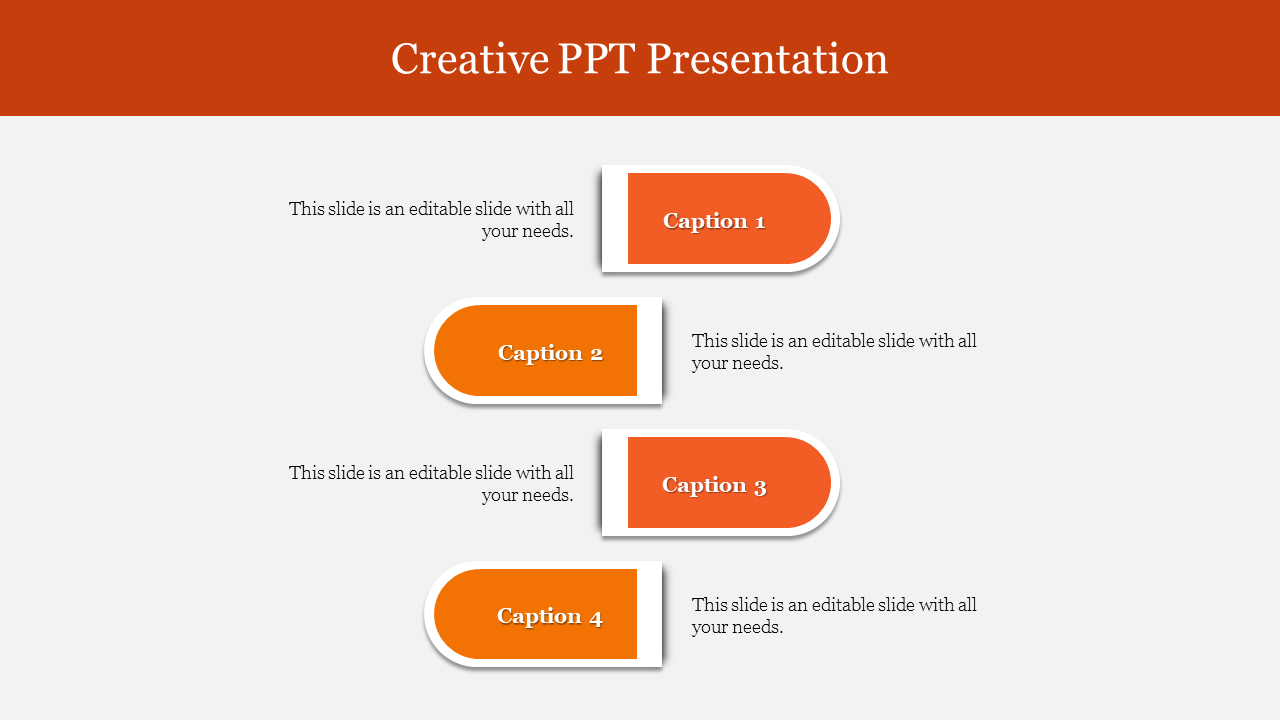 Creative PPT Presentation

This slide is an editable slide with all your needs.

Caption 1

Caption 2

This slide is an editable slide with all your needs.

This slide is an editable slide with all your needs.

Caption 3

Caption 4

This slide is an editable slide with all your needs.